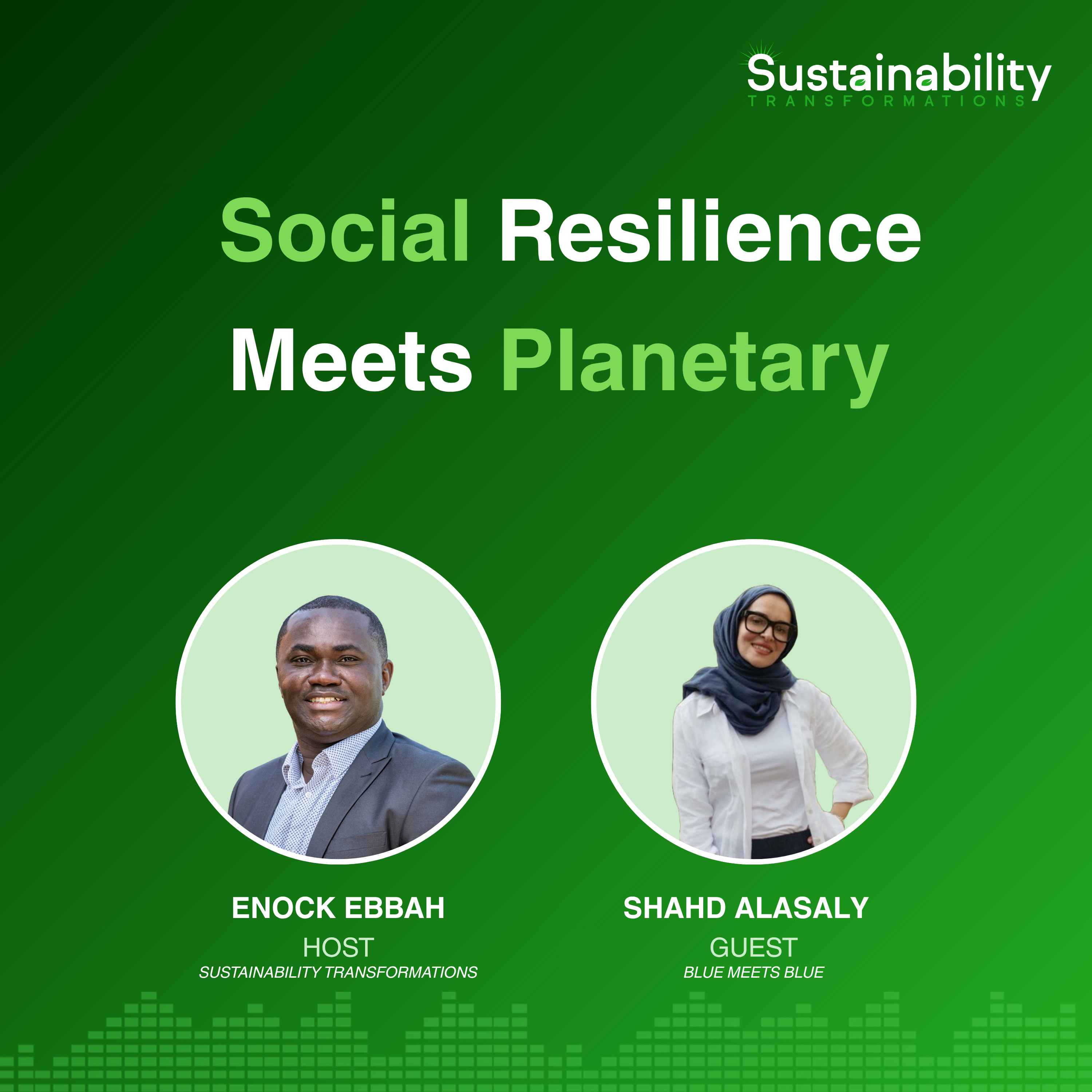 Sustainability
TRANSFORMATIONS

Social Resilience Meets Planetary

ENOCK EBBAH
HOST
SUSTAINABILITY TRANSFORMATIONS

SHAHD ALASALY
GUEST
BLUE MEETS BLUE